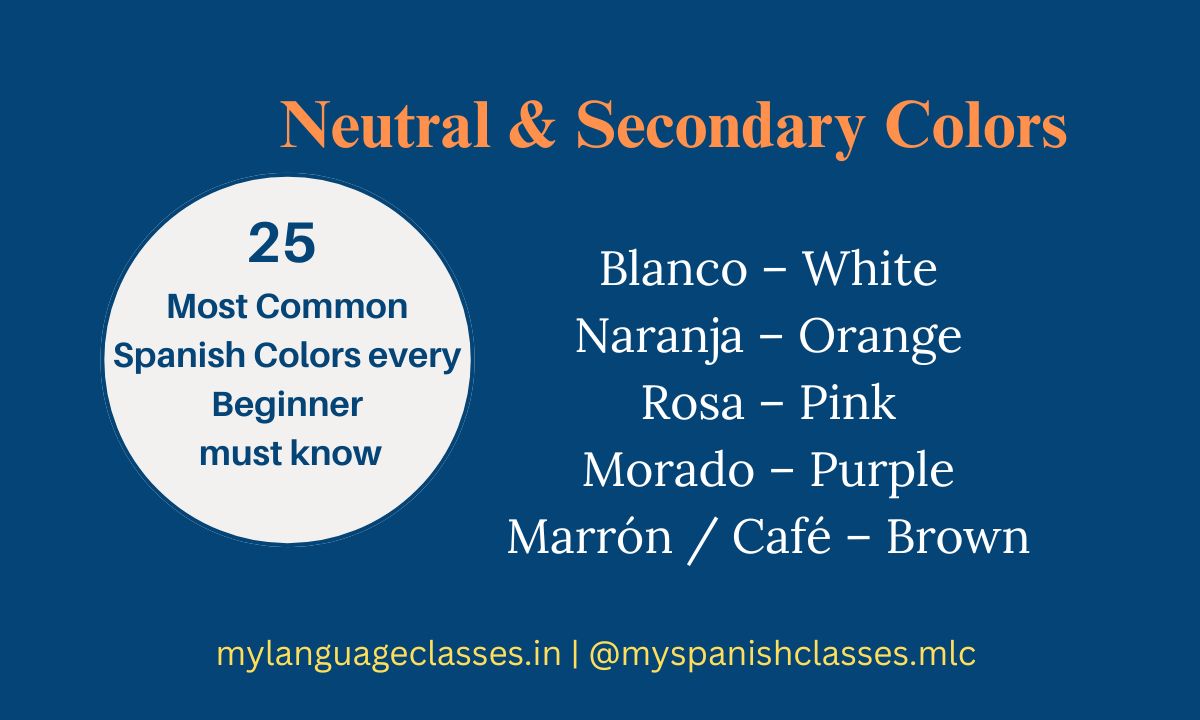 Neutral & Secondary Colors

25
Most Common Spanish Colors every Beginner must know

Blanco – White
Naranja – Orange
Rosa – Pink
Morado – Purple
Marrón / Café – Brown

mylanguageclasses.in | @myspanishclasses.mlc